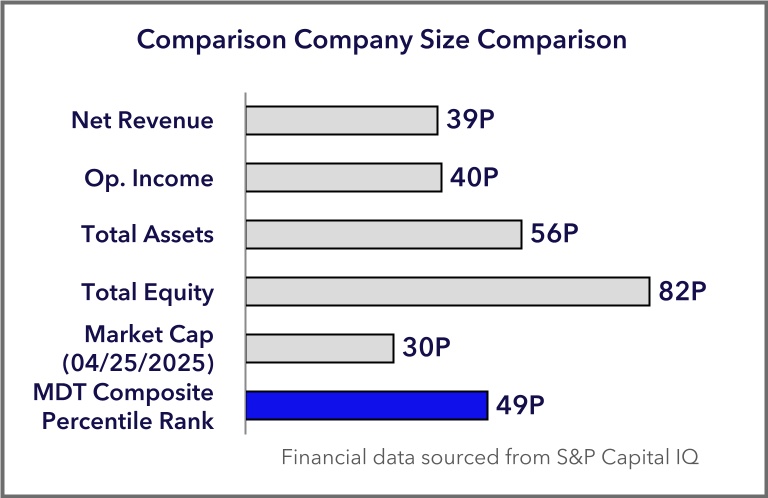 Comparison Company Size Comparison

Net Revenue 39P

Op. Income 40P

Total Assets 56P

Total Equity 82P

Market Cap (04/25/2025) 30P

MDT Composite Percentile Rank 49P

Financial data sourced from S&P Capital IQ